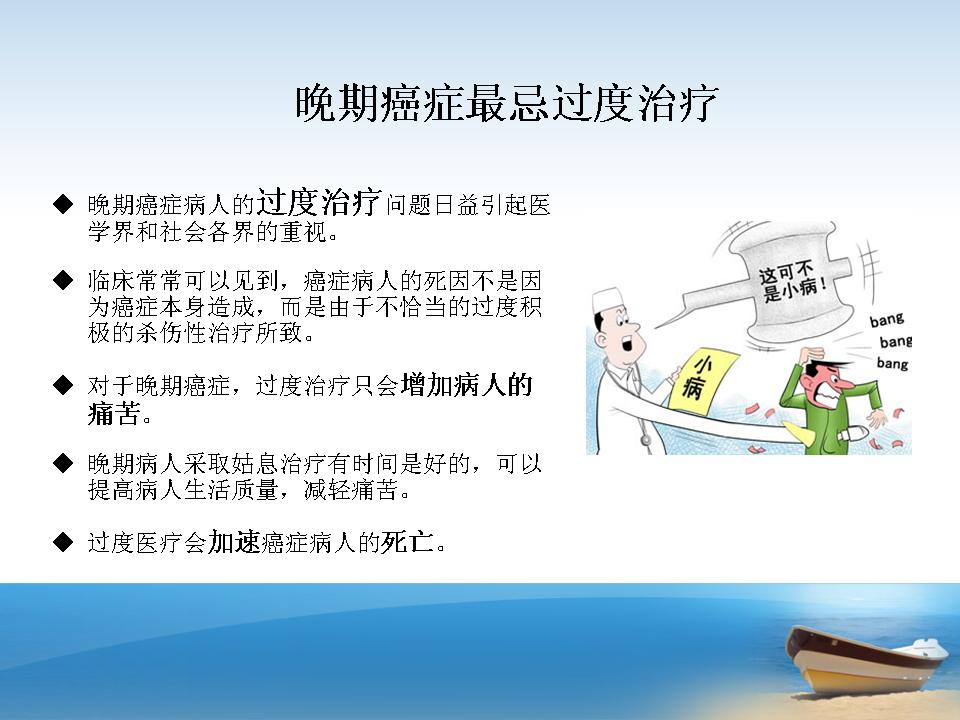 晚期癌症最忌过度治疗

◆ 晚期癌症病人的过度治疗问题日益引起医学界和社会各界的重视。

◆ 临床常常可以见到，癌症病人的死因不是因为癌症本身造成，而是由于不恰当的过度积极的杀伤性治疗所致。

◆ 对于晚期癌症，过度治疗只会增加病人的痛苦。

◆ 晚期病人采取姑息治疗有时间是好的，可以提高病人生活质量，减轻痛苦。

◆ 过度医疗会加速癌症病人的死亡。

这可不是小病！

bang
bang
bang

小病